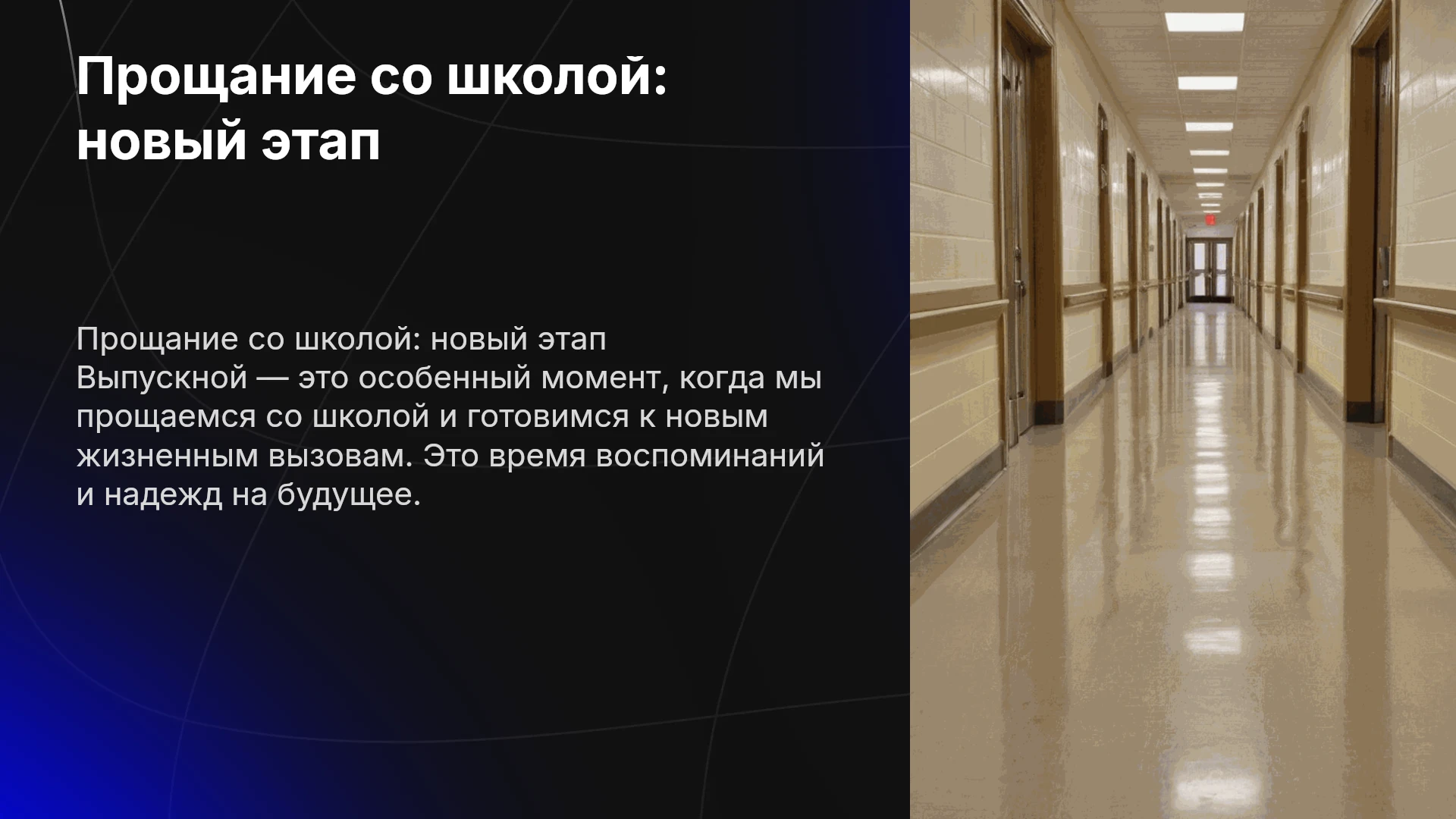 Прощание со школой: новый этап

Прощание со школой: новый этап
Выпускной — это особенный момент, когда мы прощаемся со школой и готовимся к новым жизненным вызовам. Это время воспоминаний и надежд на будущее.